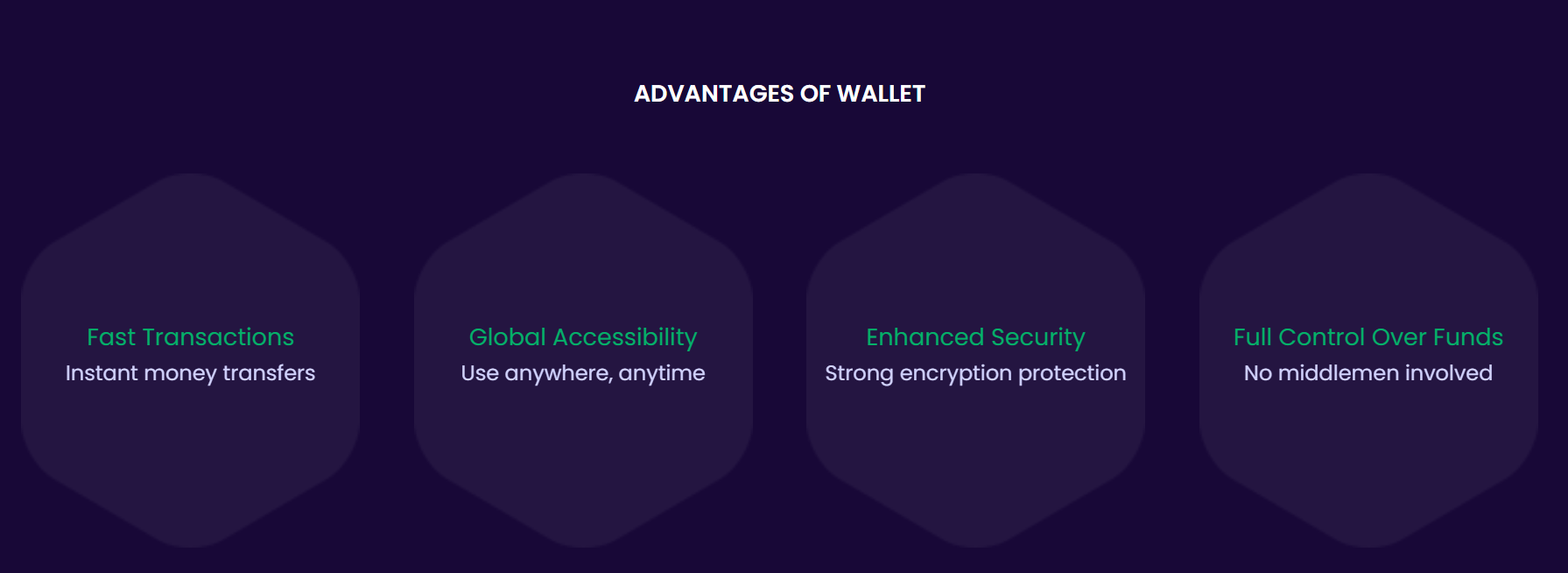 ADVANTAGES OF WALLET

Fast Transactions
Instant money transfers

Global Accessibility
Use anywhere, anytime

Enhanced Security
Strong encryption protection

Full Control Over Funds
No middlemen involved